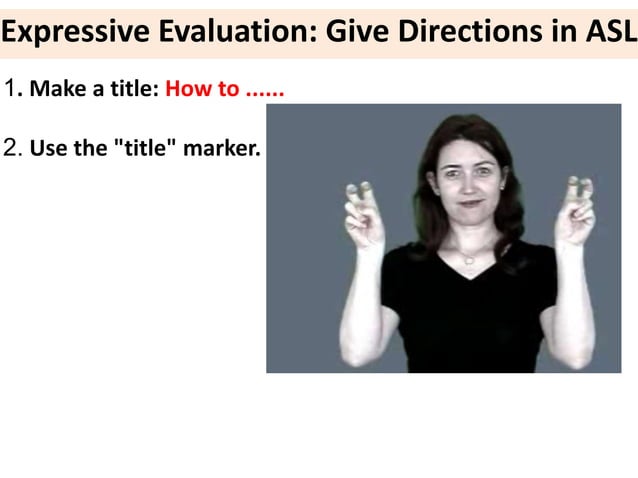 Expressive Evaluation: Give Directions in ASL

1. Make a title: How to ......

2. Use the "title" marker.